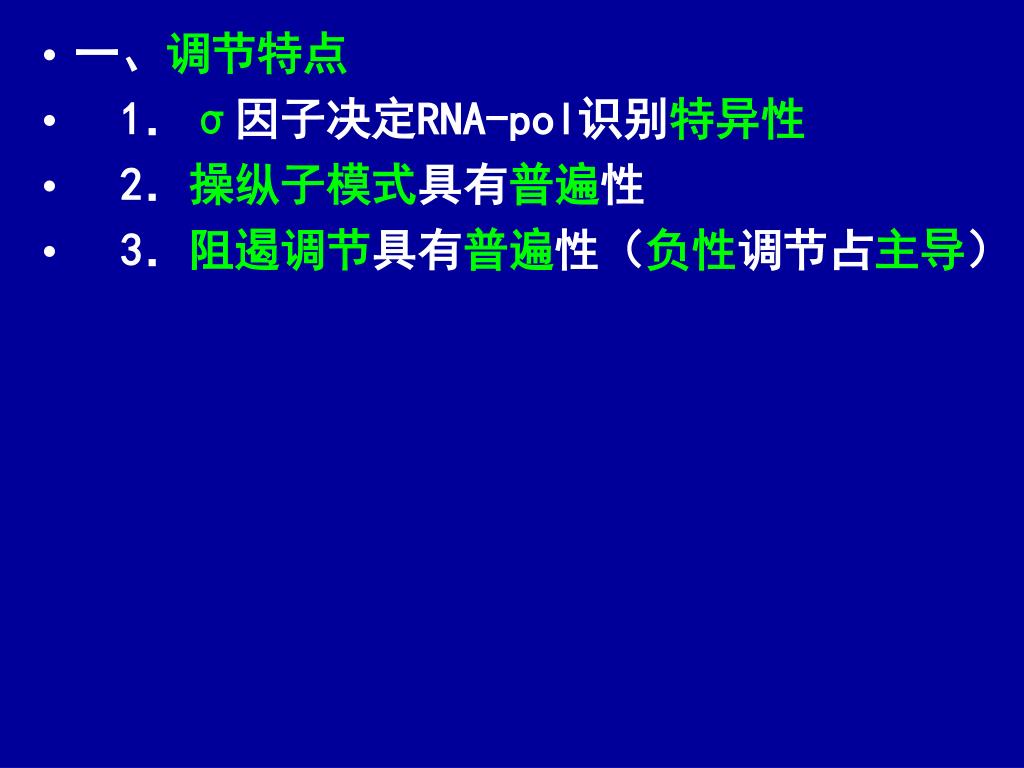 • 一、调节特点
• 1. σ因子决定RNA-pol识别特异性
• 2. 操纵子模式具有普遍性
• 3. 阻遏调节具有普遍性（负性调节占主导）